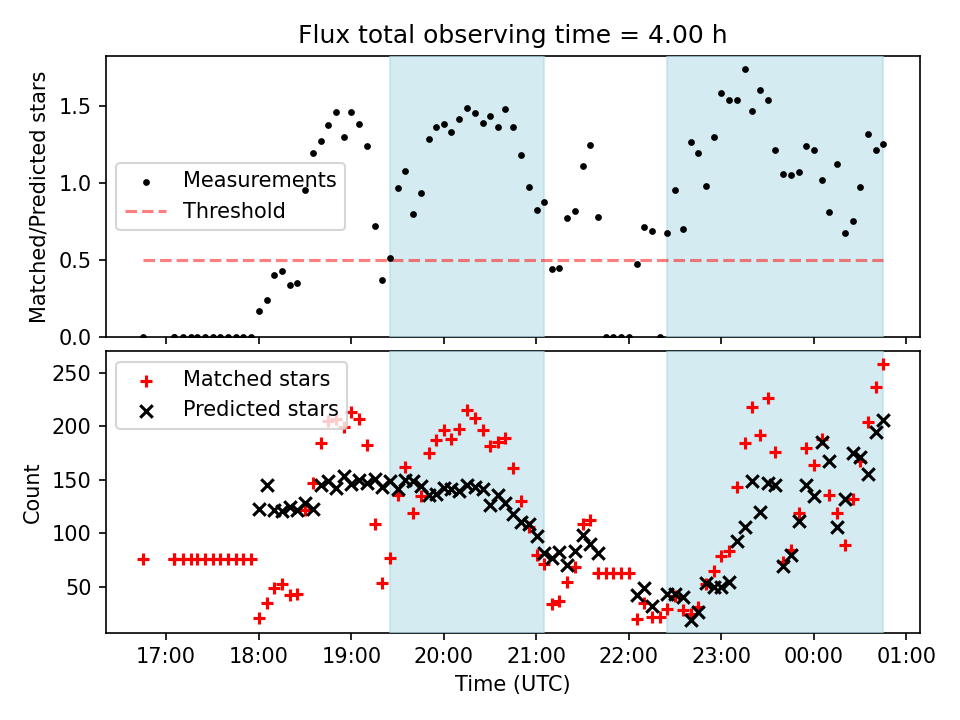 Flux total observing time = 4.00 h

Matched/Predicted stars

1.5
1.0
0.5
0.0

Measurements
Threshold

Count

250
200
150
100
50

Matched stars
Predicted stars

17:00
18:00
19:00
20:00
21:00
22:00
23:00
00:00
01:00

Time (UTC)